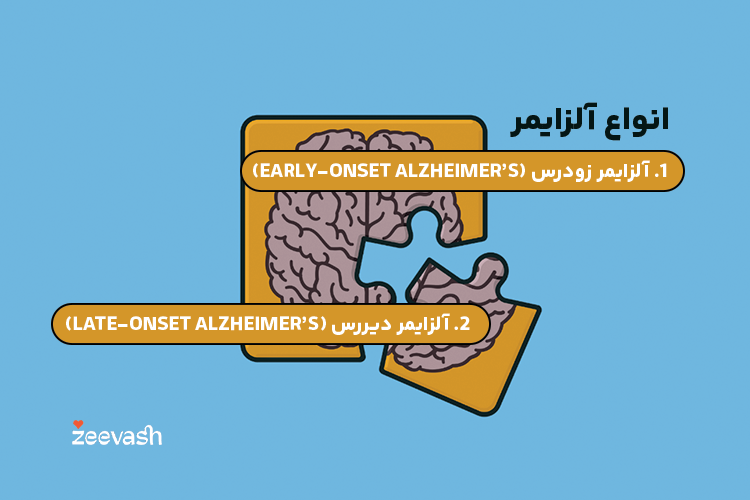 انواع آلزایمر

1. آلزایمر زودرس (EARLY-ONSET ALZHEIMER'S)

2. آلزایمر دیررس (LATE-ONSET ALZHEIMER'S)

zeevash